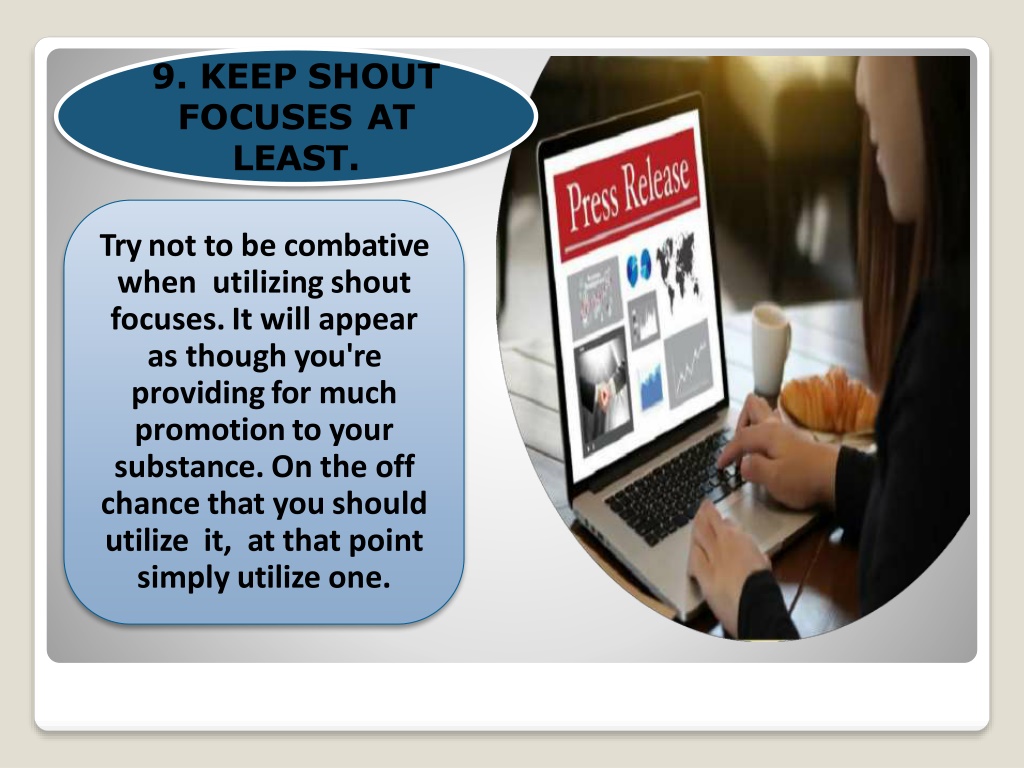 9. KEEP SHOUT FOCUSES AT LEAST.

Try not to be combative when utilizing shout focuses. It will appear as though you're providing for much promotion to your substance. On the off chance that you should utilize it, at that point simply utilize one.

Press Release